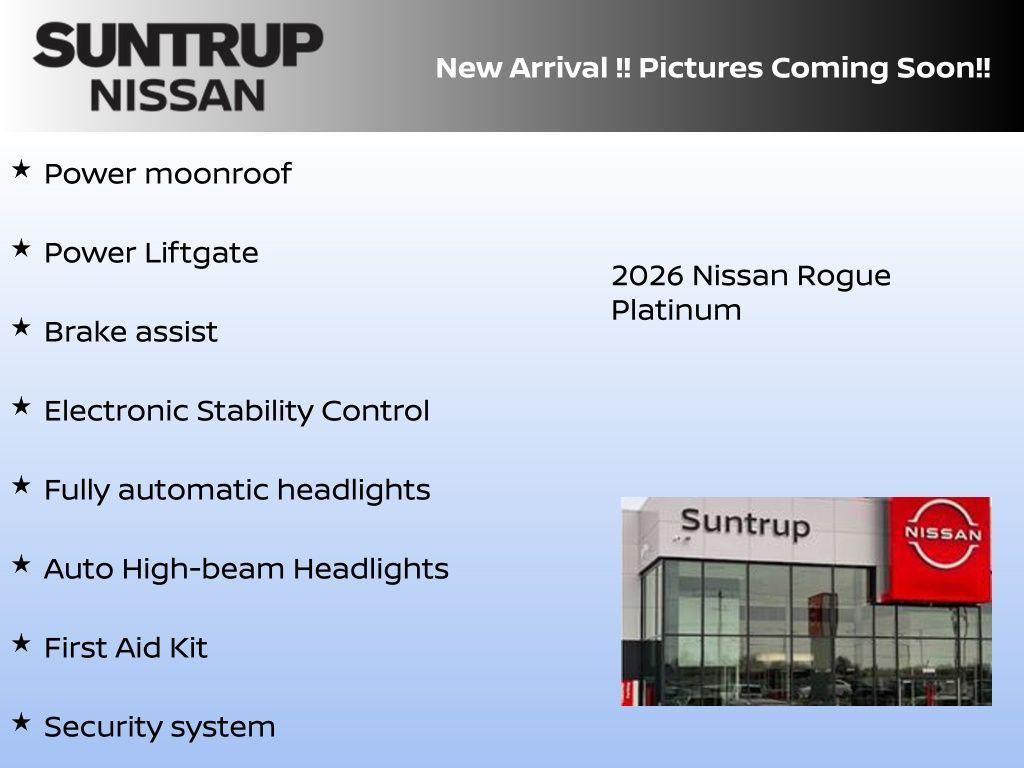 SUNTRUP
NISSAN

New Arrival !! Pictures Coming Soon!!

★ Power moonroof

★ Power Liftgate

★ Brake assist

★ Electronic Stability Control

★ Fully automatic headlights

★ Auto High-beam Headlights

★ First Aid Kit

★ Security system

2026 Nissan Rogue Platinum

Suntrup

NISSAN